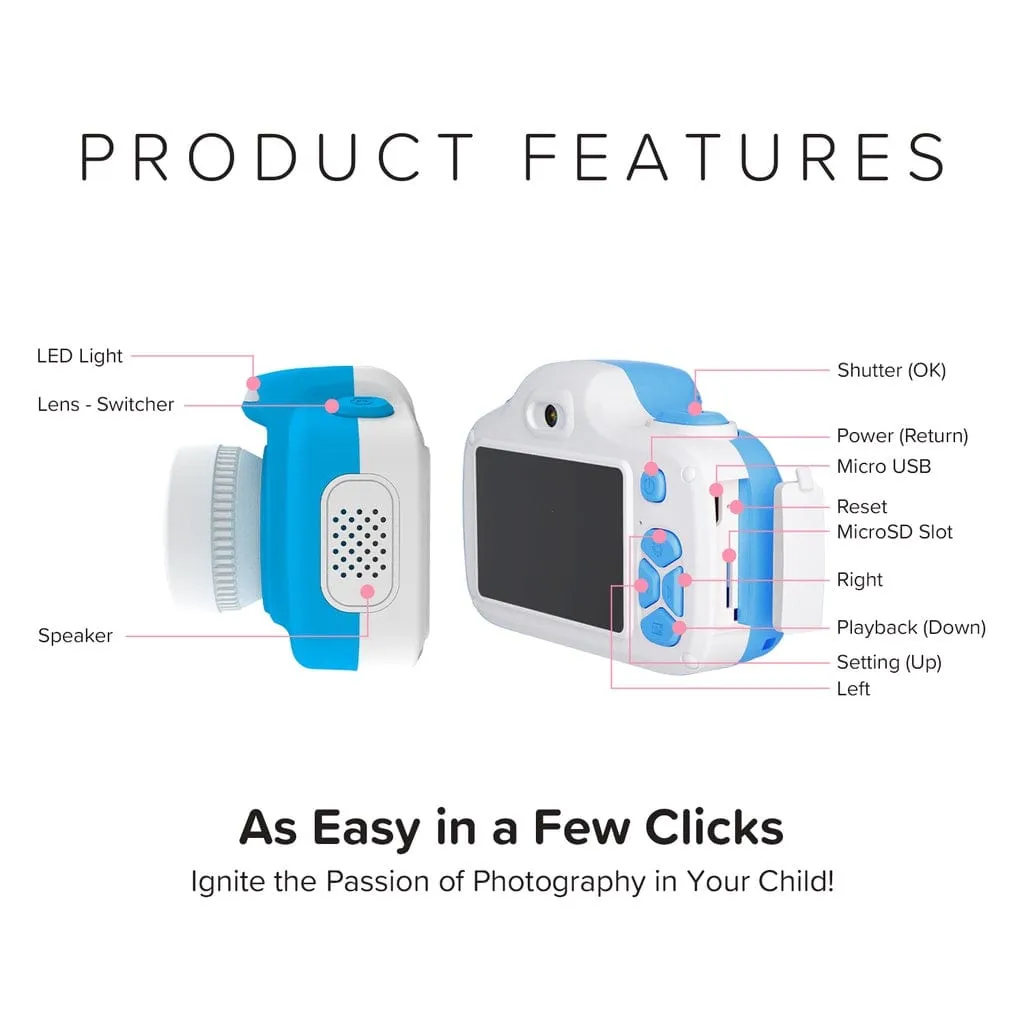 PRODUCT FEATURES

LED Light
Lens - Switcher
Speaker

Shutter (OK)
Power (Return)
Micro USB
Reset
MicroSD Slot
Right
Playback (Down)
Setting (Up)
Left

As Easy in a Few Clicks
Ignite the Passion of Photography in Your Child!